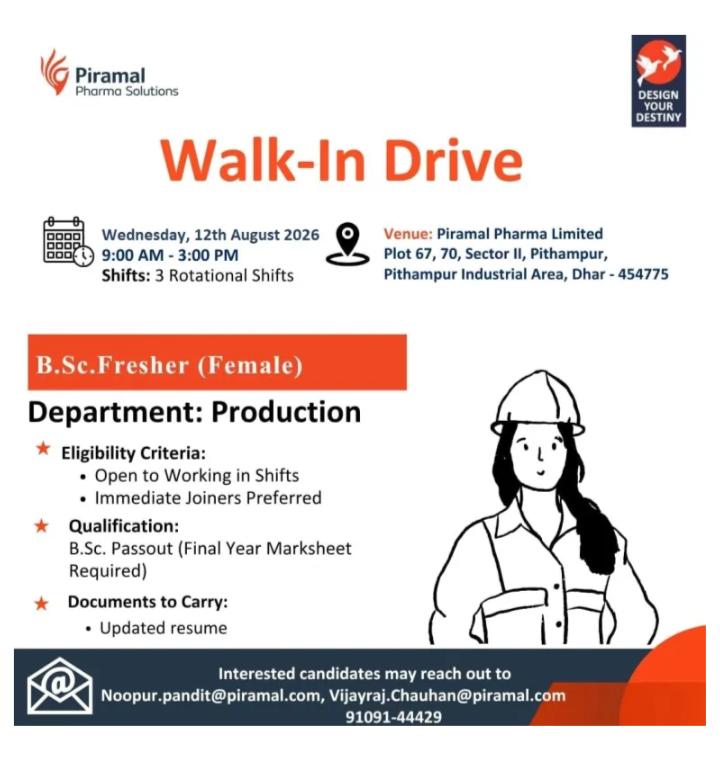 Piramal
Pharma Solutions

DESIGN YOUR DESTINY

Walk-In Drive

Wednesday, 12th August 2026
9:00 AM - 3:00 PM
Shifts: 3 Rotational Shifts

Venue: Piramal Pharma Limited
Plot 67, 70, Sector II, Pithampur,
Pithampur Industrial Area, Dhar - 454775

B.Sc.Fresher (Female)

Department: Production

★ Eligibility Criteria:
• Open to Working in Shifts
• Immediate Joiners Preferred

★ Qualification:
B.Sc. Passout (Final Year Marksheet Required)

★ Documents to Carry:
• Updated resume

Interested candidates may reach out to
Noopur.pandit@piramal.com, Vijayraj.Chauhan@piramal.com
91091-44429